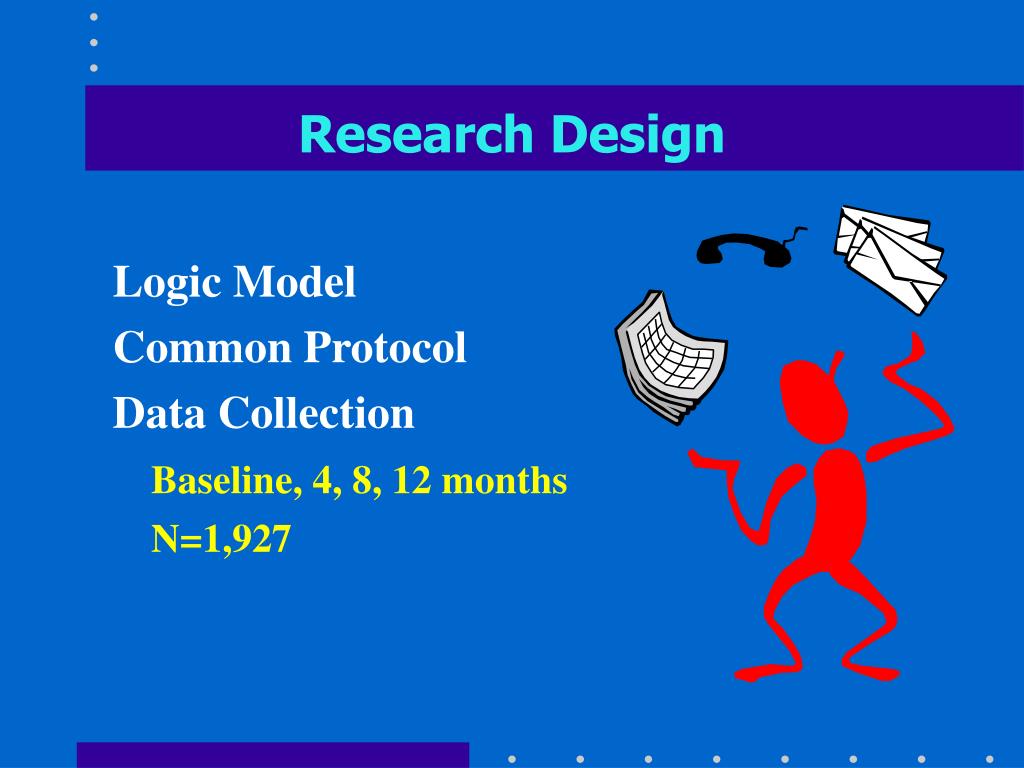 Research Design

Logic Model

Common Protocol

Data Collection

Baseline, 4, 8, 12 months

N=1,927